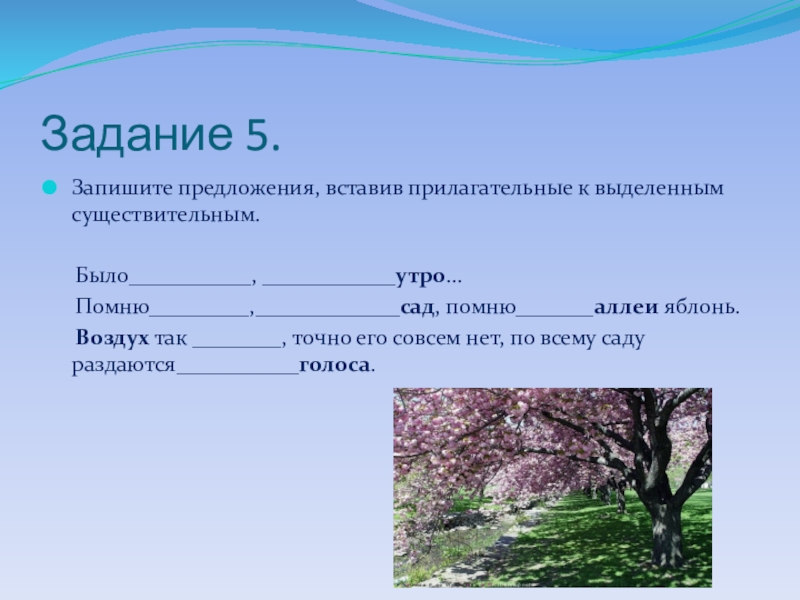 Задание 5.

Запишите предложения, вставив прилагательные к выделенным существительным.

Было___________, ____________утро…

Помню_________,_____________сад, помню_______аллеи яблонь.

Воздух так ________, точно его совсем нет, по всему саду раздаются___________голоса.